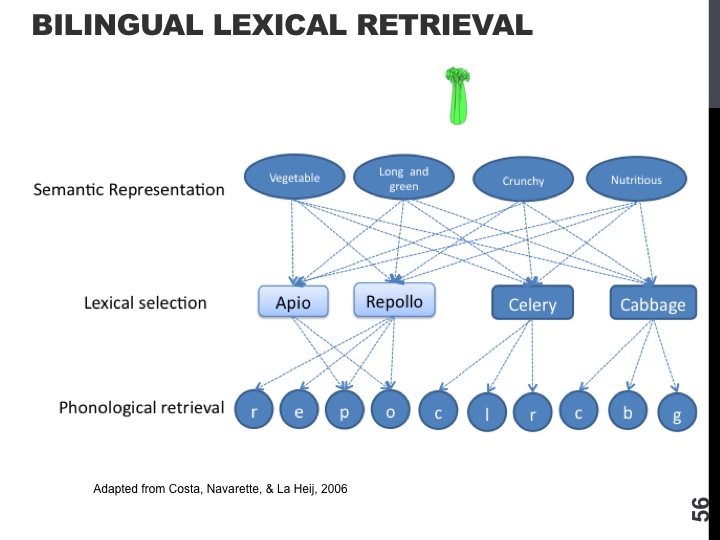 BILINGUAL LEXICAL RETRIEVAL

Semantic Representation

Vegetable

Long and green

Crunchy

Nutritious

Lexical selection

Apio

Repollo

Celery

Cabbage

Phonological retrieval

r

e

p

o

c

l

r

c

b

g

Adapted from Costa, Navarette, & La Heij, 2006

56